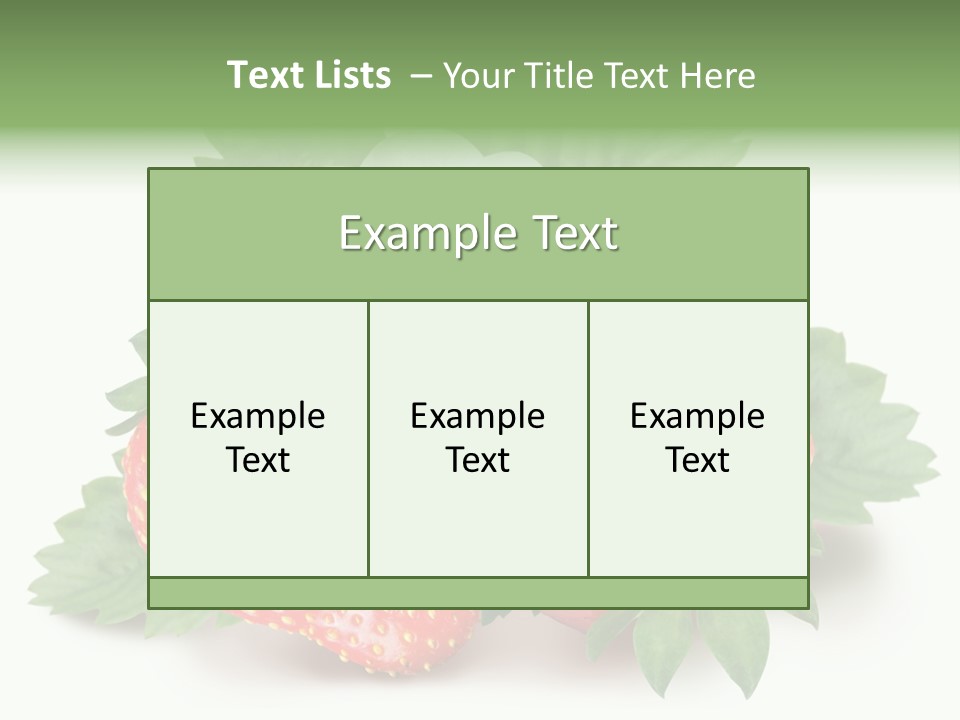 Text Lists – Your Title Text Here

Example Text

Example Text

Example Text

Example Text